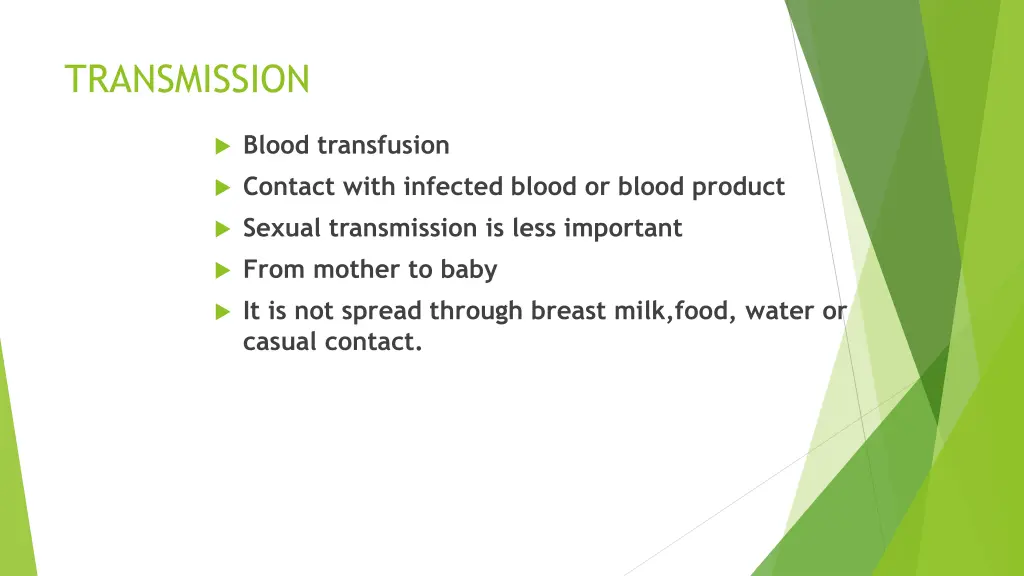 TRANSMISSION

Blood transfusion

Contact with infected blood or blood product

Sexual transmission is less important

From mother to baby

It is not spread through breast milk,food, water or casual contact.